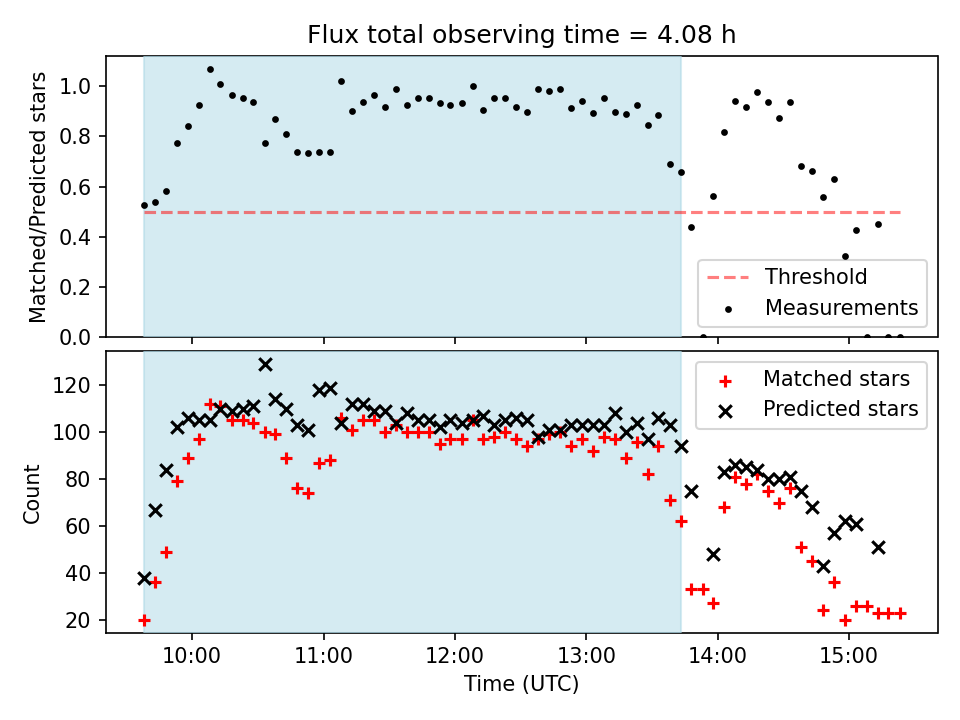 Flux total observing time = 4.08 h

Matched/Predicted stars

1.0
0.8
0.6
0.4
0.2
0.0

Threshold
Measurements

Count

120
100
80
60
40
20

Matched stars
Predicted stars

10:00
11:00
12:00
13:00
14:00
15:00

Time (UTC)